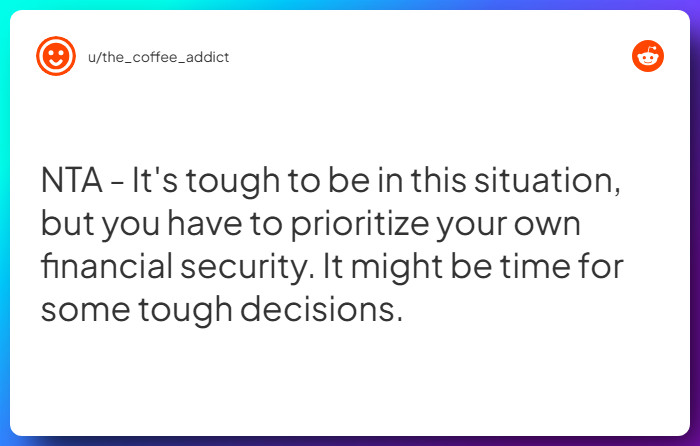 u/the_coffee_addict

NTA - It's tough to be in this situation, but you have to prioritize your own financial security. It might be time for some tough decisions.